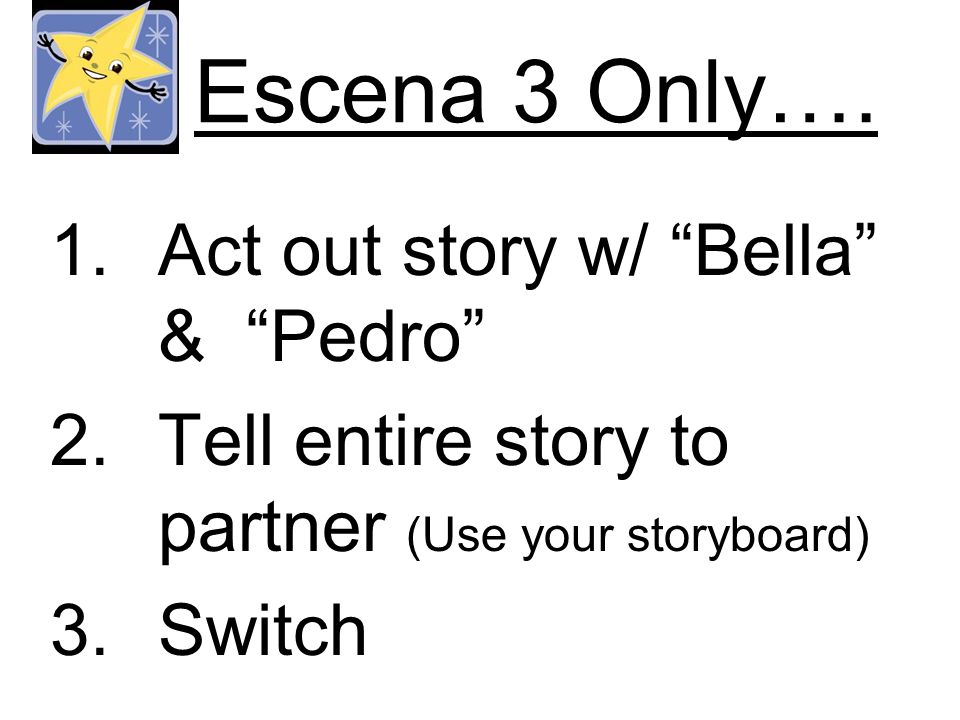 Escena 3 Only….

1. Act out story w/ “Bella” & “Pedro”
2. Tell entire story to partner (Use your storyboard)
3. Switch